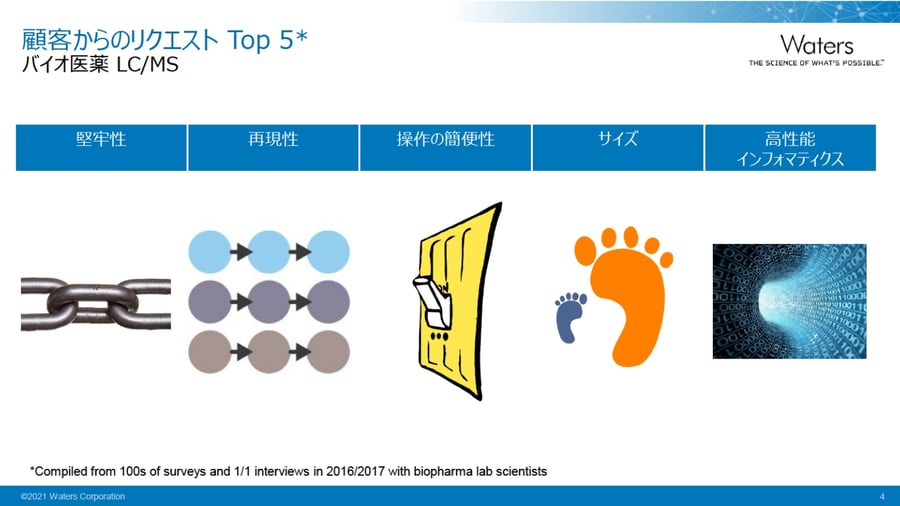 顧客からのリクエスト Top 5*
バイオ医薬 LC/MS

Waters
THE SCIENCE OF WHAT'S POSSIBLE.™

| 堅牢性 | 再現性 | 操作の簡便性 | サイズ | 高性能 インフォマティクス |
|---|---|---|---|---|

*Compiled from 100s of surveys and 1/1 interviews in 2016/2017 with biopharma lab scientists

©2021 Waters Corporation

4